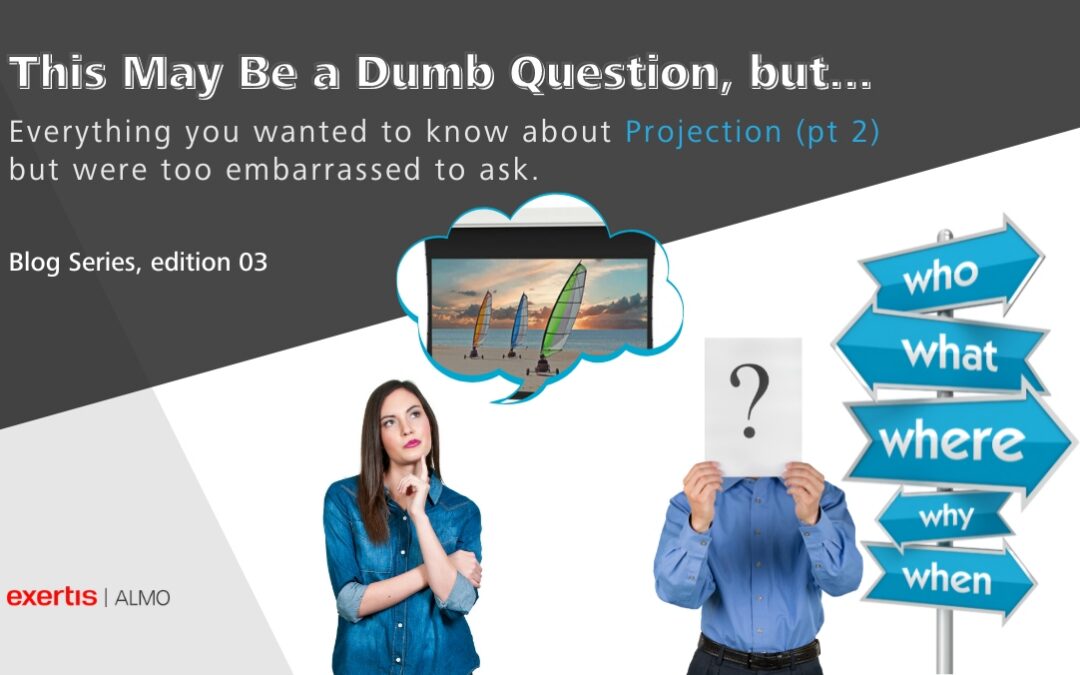 This May Be a Dumb Question, but...

Everything you wanted to know about Projection (pt 2) but were too embarrassed to ask.

Blog Series, edition 03

?

who
what
where
why
when

exertis | ALMO